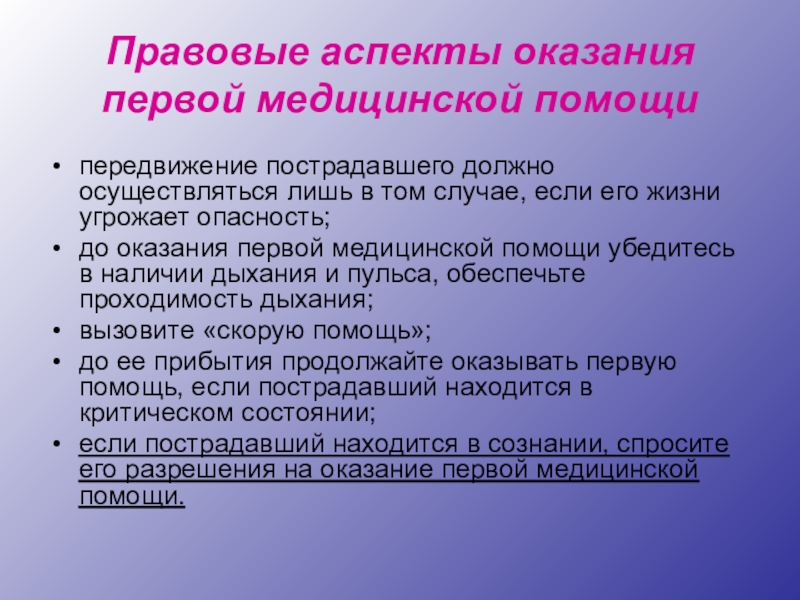 Правовые аспекты оказания первой медицинской помощи

• передвижение пострадавшего должно осуществляться лишь в том случае, если его жизни угрожает опасность;
• до оказания первой медицинской помощи убедитесь в наличии дыхания и пульса, обеспечьте проходимость дыхания;
• вызовите «скорую помощь»;
• до ее прибытия продолжайте оказывать первую помощь, если пострадавший находится в критическом состоянии;
• если пострадавший находится в сознании, спросите его разрешения на оказание первой медицинской помощи.